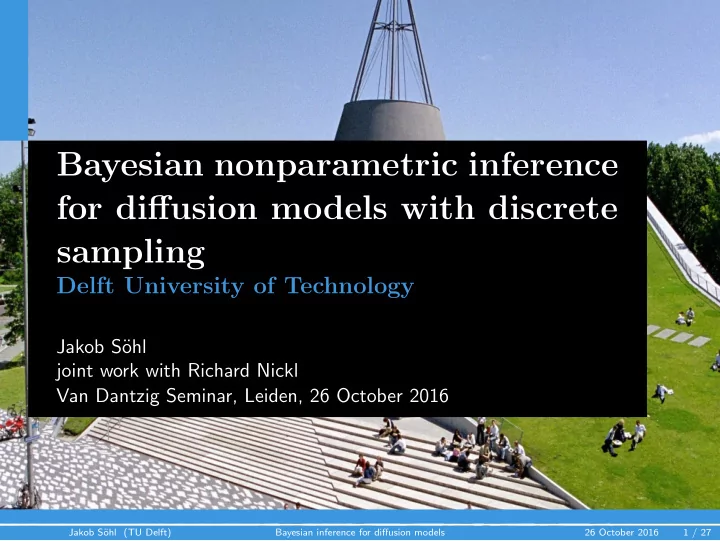 Bayesian nonparametric inference for diffusion models with discrete sampling
Delft University of Technology

Jakob Söhl
joint work with Richard Nickl
Van Dantzig Seminar, Leiden, 26 October 2016

Jakob Söhl (TU Delft) Bayesian inference for diffusion models 26 October 2016 1 / 27